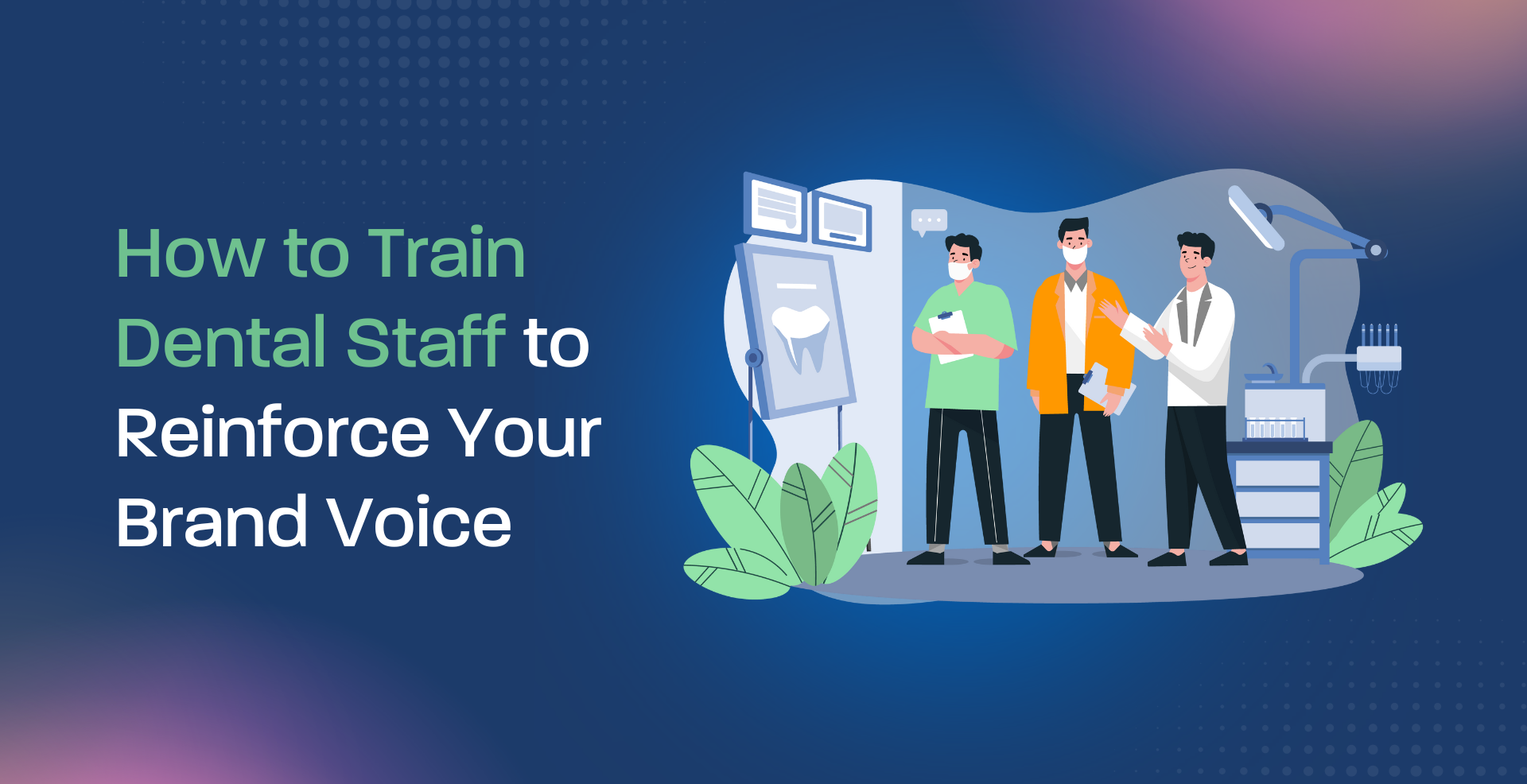 How to Train Dental Staff to Reinforce Your Brand Voice